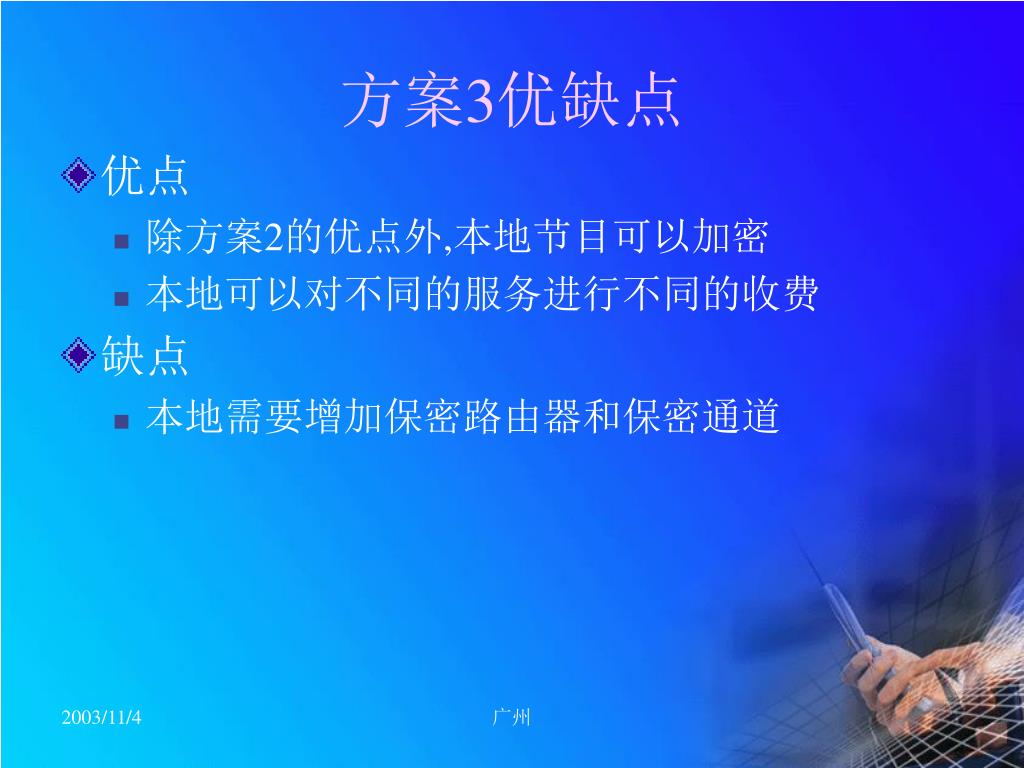 方案3优缺点

优点

除方案2的优点外,本地节目可以加密

本地可以对不同的服务进行不同的收费

缺点

本地需要增加保密路由器和保密通道

2003/11/4

广州